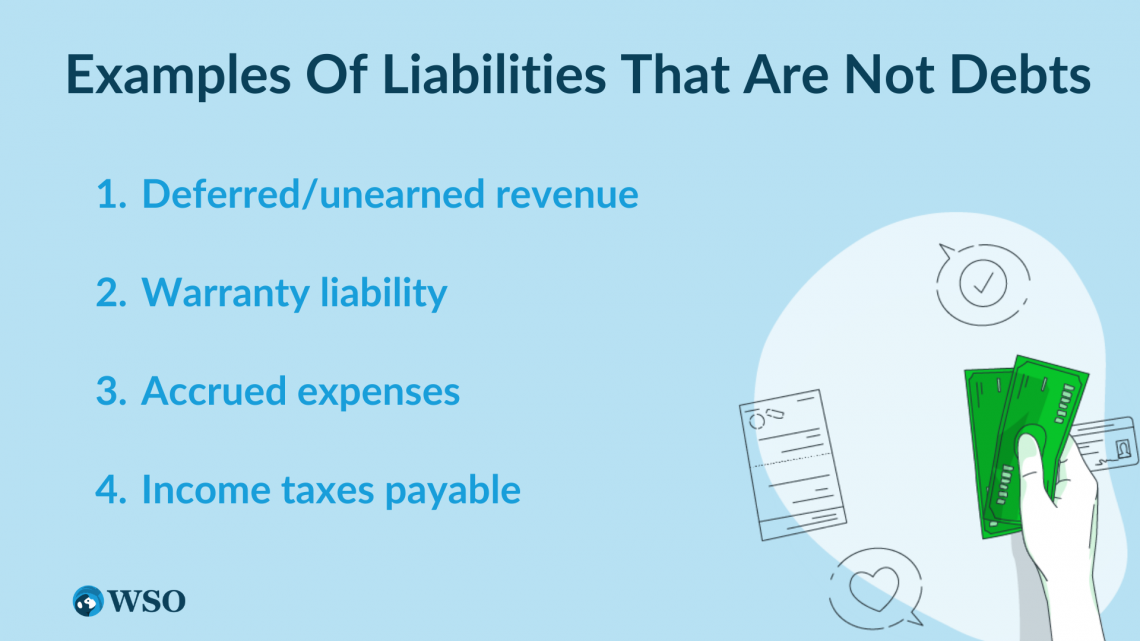 Examples Of Liabilities That Are Not Debts

1. Deferred/unearned revenue

2. Warranty liability

3. Accrued expenses

4. Income taxes payable

WSO